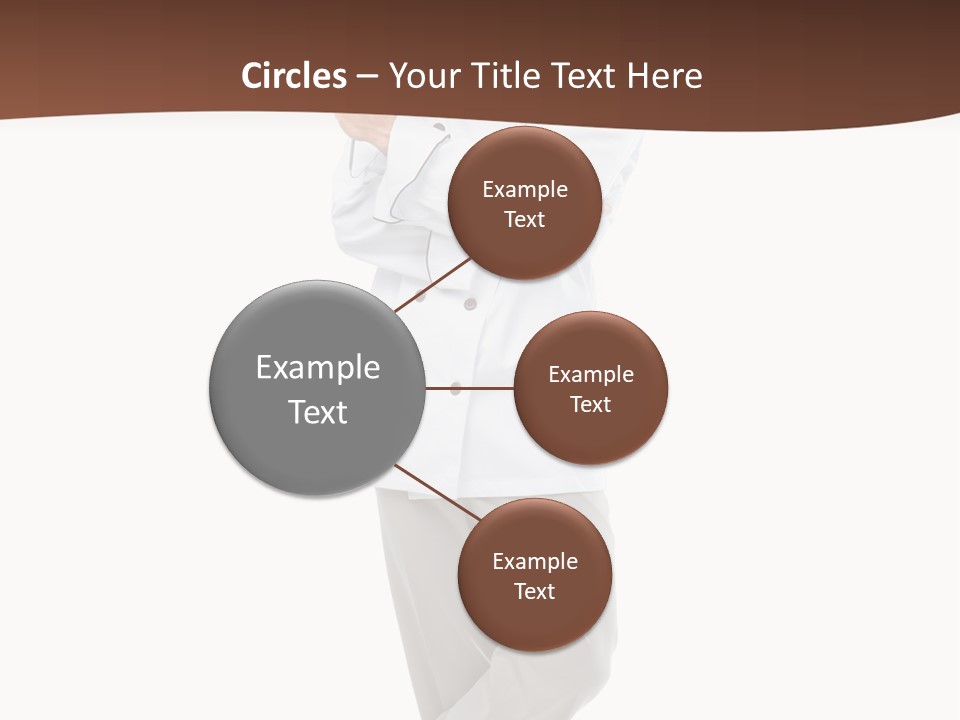 Circles – Your Title Text Here

Example Text

Example Text

Example Text

Example Text